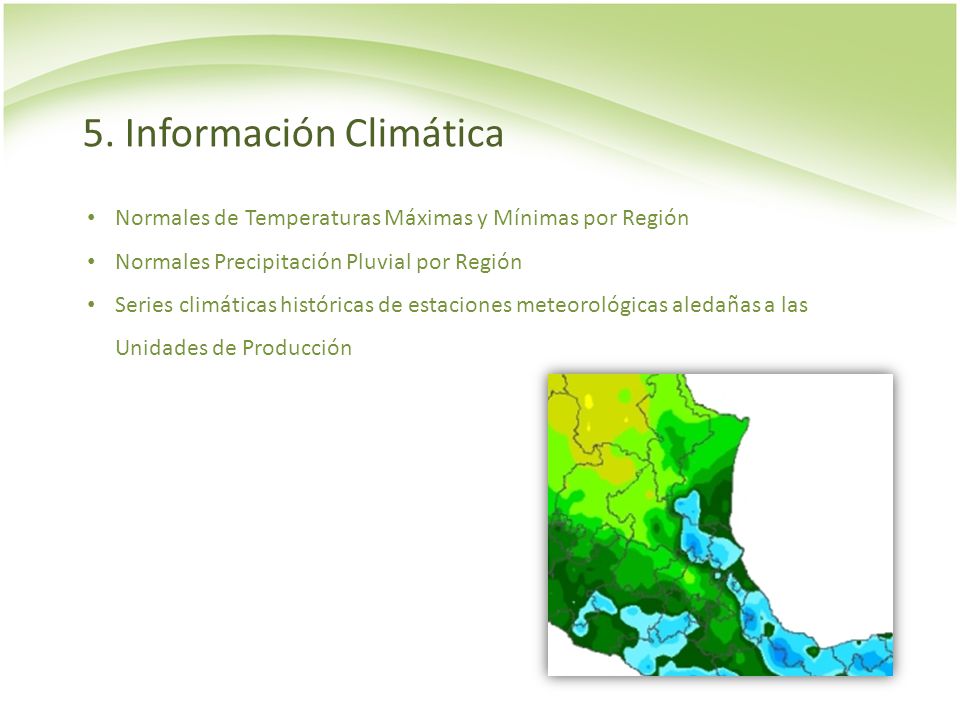 5. Información Climática

• Normales de Temperaturas Máximas y Mínimas por Región

• Normales Precipitación Pluvial por Región

• Series climáticas históricas de estaciones meteorológicas aledañas a las Unidades de Producción